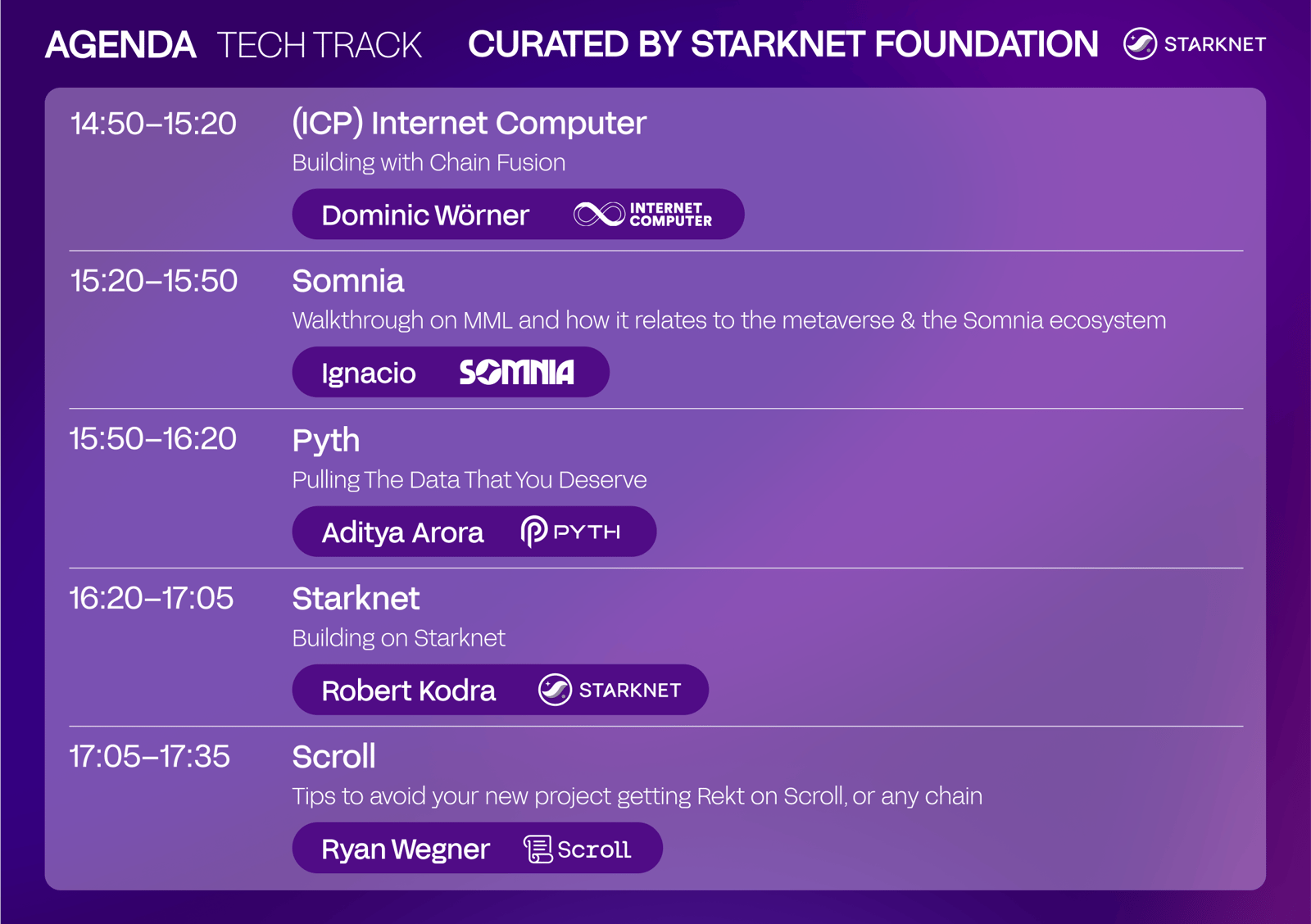 AGENDA TECH TRACK CURATED BY STARKNET FOUNDATION STARKNET

14:50–15:20 (ICP) Internet Computer
Building with Chain Fusion
Dominic Wörner INTERNET COMPUTER

15:20–15:50 Somnia
Walkthrough on MML and how it relates to the metaverse & the Somnia ecosystem
Ignacio SOMNIA

15:50–16:20 Pyth
Pulling The Data That You Deserve
Aditya Arora PYTH

16:20–17:05 Starknet
Building on Starknet
Robert Kodra STARKNET

17:05–17:35 Scroll
Tips to avoid your new project getting Rekt on Scroll, or any chain
Ryan Wegner Scroll